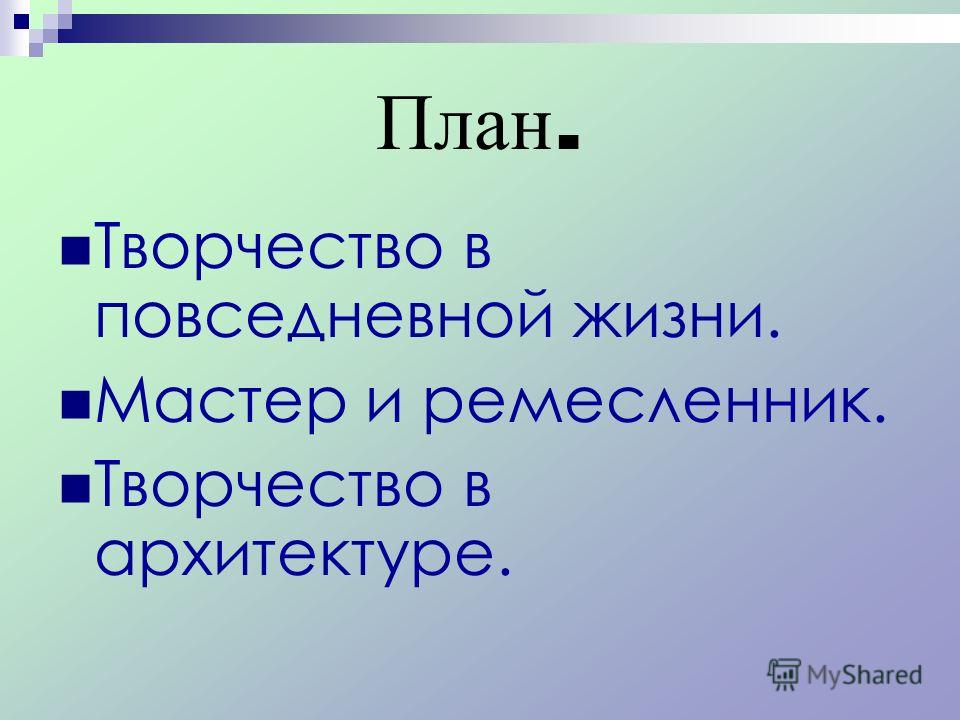 План.

Творчество в повседневной жизни.

Мастер и ремесленник.

Творчество в архитектуре.

MyShared